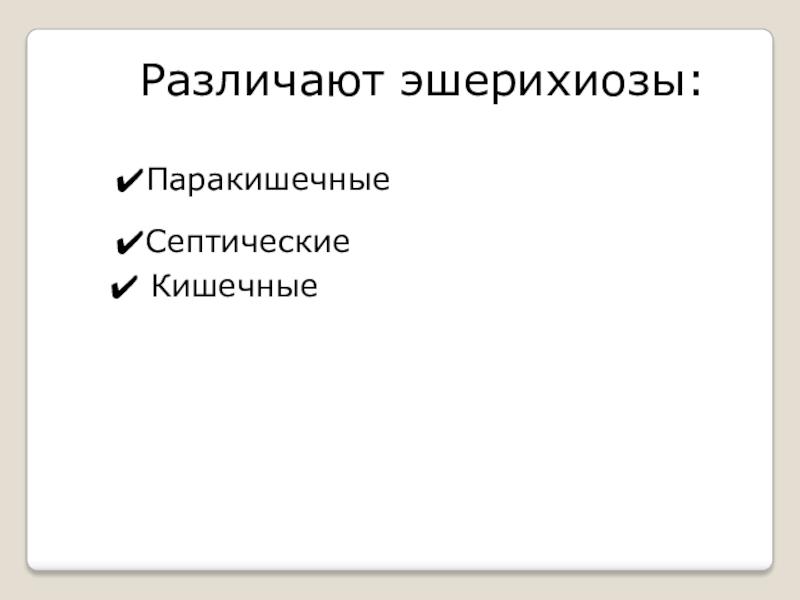 Различают эшерихиозы:

✔Паракишечные

✔Септические

✔ Кишечные